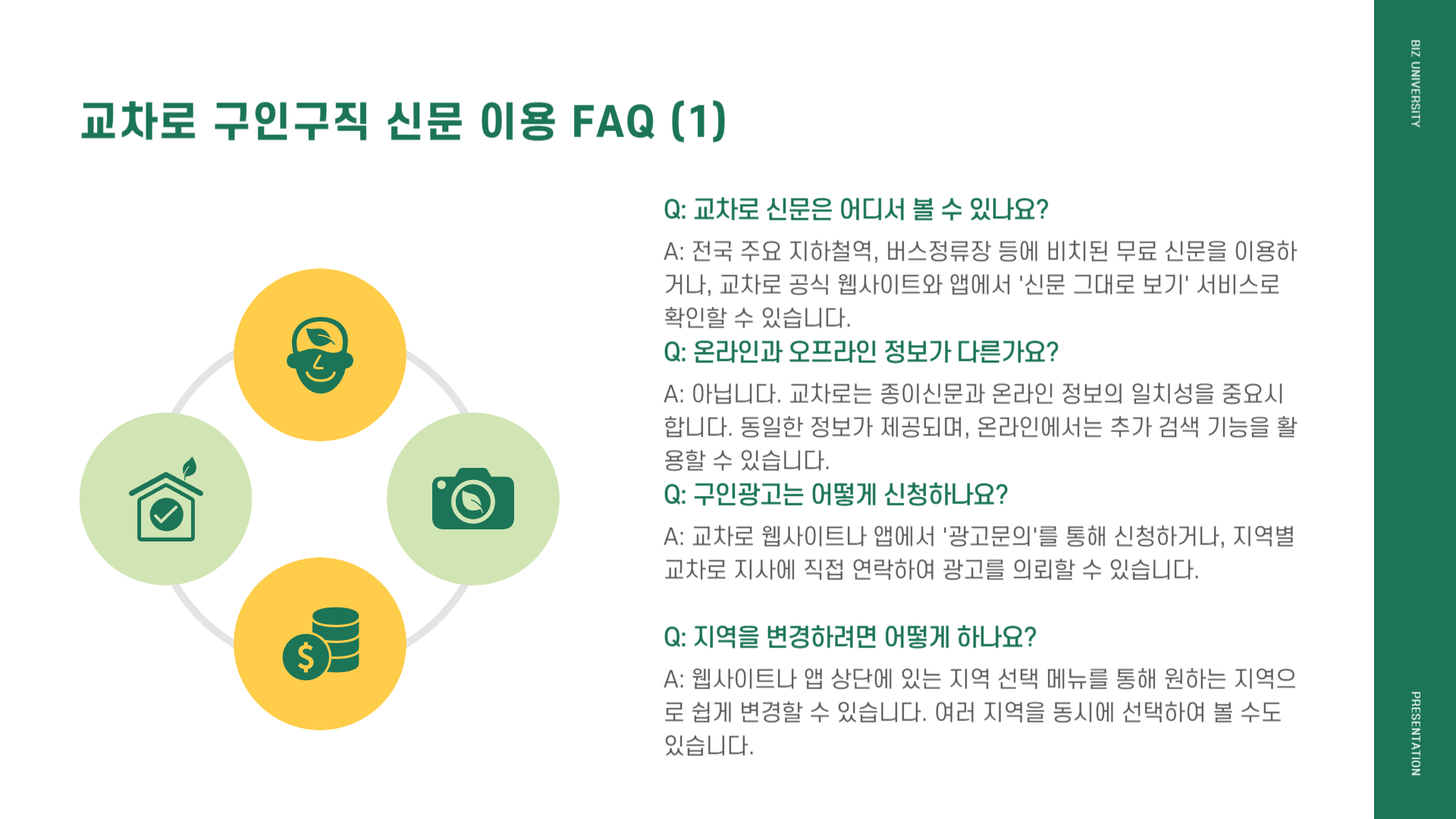 교차로 구인구직 신문 이용 FAQ (1)

Q: 교차로 신문은 어디서 볼 수 있나요?

A: 전국 주요 지하철역, 버스정류장 등에 비치된 무료 신문을 이용하거나, 교차로 공식 웹사이트와 앱에서 '신문 그대로 보기' 서비스로 확인할 수 있습니다.

Q: 온라인과 오프라인 정보가 다른가요?

A: 아닙니다. 교차로는 종이신문과 온라인 정보의 일치성을 중요시합니다. 동일한 정보가 제공되며, 온라인에서는 추가 검색 기능을 활용할 수 있습니다.

Q: 구인광고는 어떻게 신청하나요?

A: 교차로 웹사이트나 앱에서 '광고문의'를 통해 신청하거나, 지역별 교차로 지사에 직접 연락하여 광고를 의뢰할 수 있습니다.

Q: 지역을 변경하려면 어떻게 하나요?

A: 웹사이트나 앱 상단에 있는 지역 선택 메뉴를 통해 원하는 지역으로 쉽게 변경할 수 있습니다. 여러 지역을 동시에 선택하여 볼 수도 있습니다.

BIZ UNIVERSITY

PRESENTATION